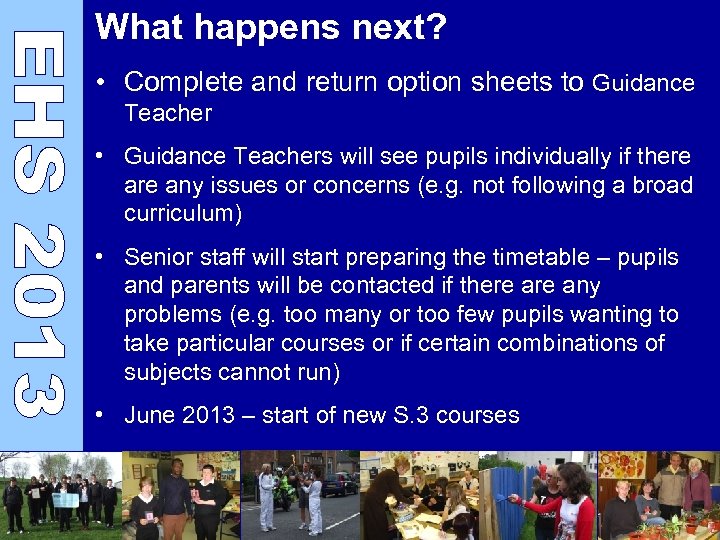 EHS 2013

What happens next?

• Complete and return option sheets to Guidance Teacher

• Guidance Teachers will see pupils individually if there are any issues or concerns (e.g. not following a broad curriculum)

• Senior staff will start preparing the timetable – pupils and parents will be contacted if there are any problems (e.g. too many or too few pupils wanting to take particular courses or if certain combinations of subjects cannot run)

• June 2013 – start of new S.3 courses